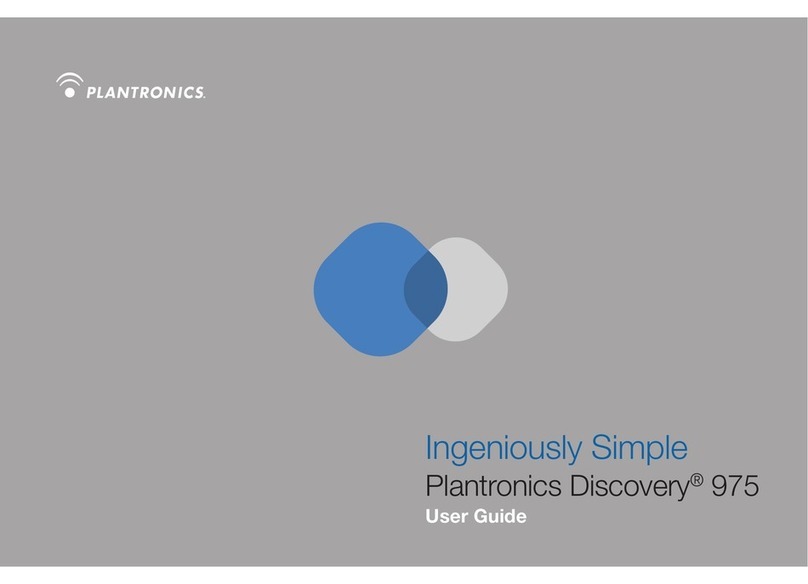 PLANTRONICS.

Ingeniously Simple
Plantronics Discovery® 975
User Guide